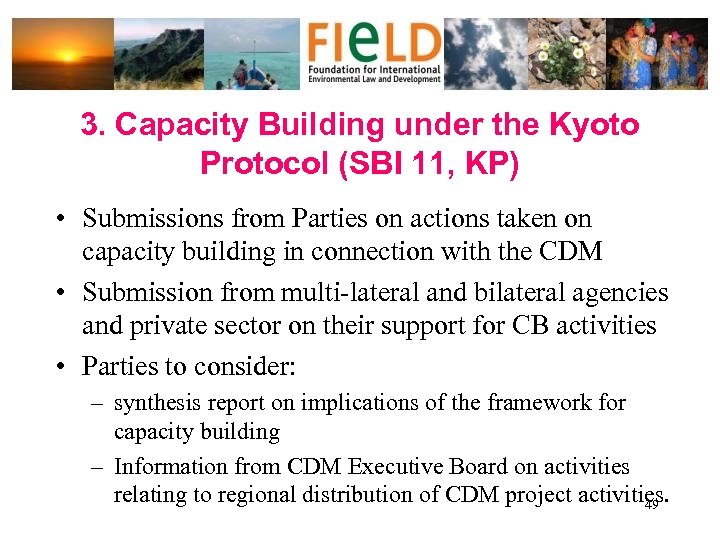 FIeLD
Foundation for International Environmental Law and Development

3. Capacity Building under the Kyoto Protocol (SBI 11, KP)

• Submissions from Parties on actions taken on capacity building in connection with the CDM
• Submission from multi-lateral and bilateral agencies and private sector on their support for CB activities
• Parties to consider:
– synthesis report on implications of the framework for capacity building
– Information from CDM Executive Board on activities relating to regional distribution of CDM project activities.

49